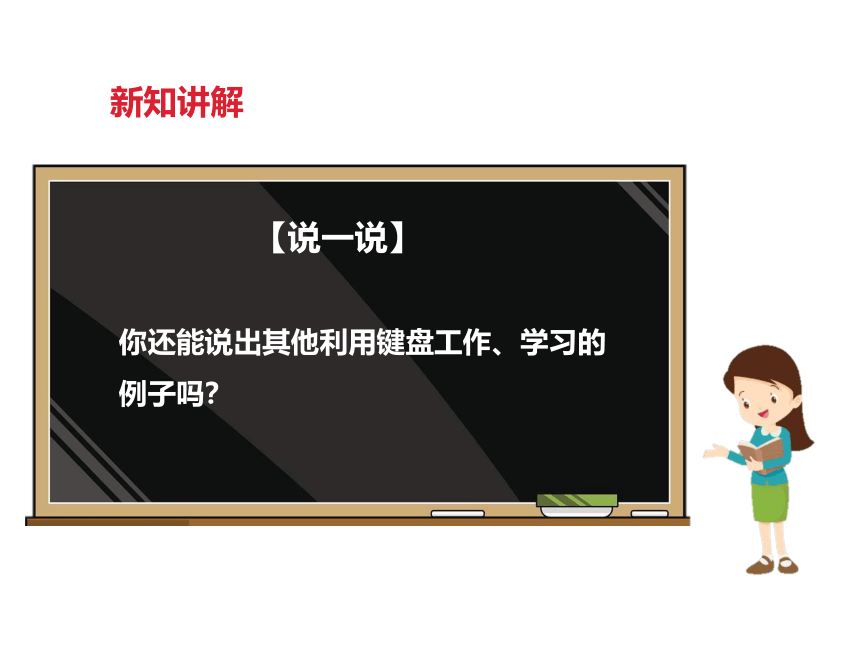 新知讲解

【说一说】

你还能说出其他利用键盘工作、学习的例子吗?